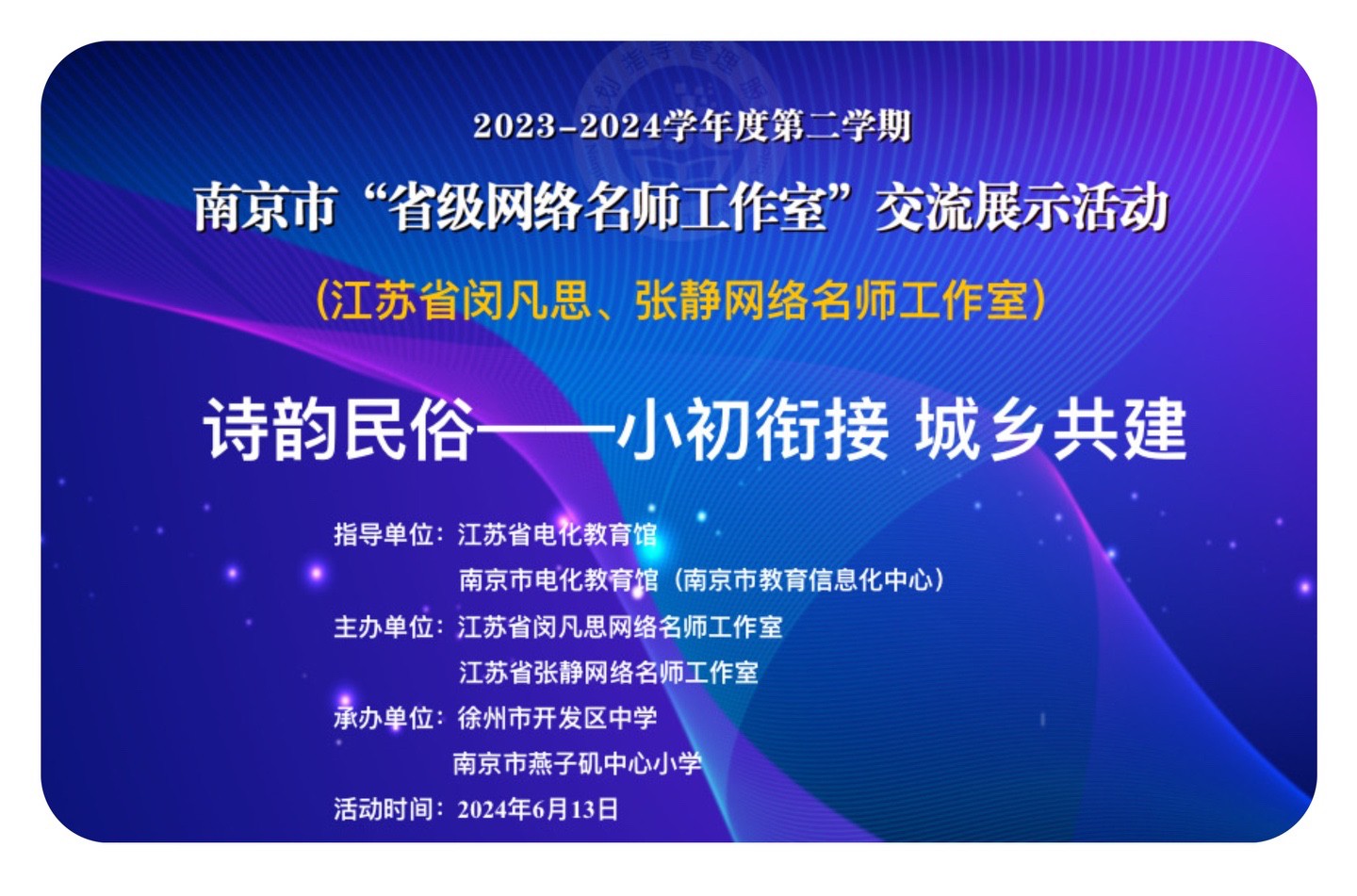 2023-2024学年度第二学期

南京市“省级网络名师工作室”交流展示活动

（江苏省闵凡思、张静网络名师工作室）

诗韵民俗——小初衔接 城乡共建

指导单位：江苏省电化教育馆
南京市电化教育馆（南京市教育信息化中心）
主办单位：江苏省闵凡思网络名师工作室
江苏省张静网络名师工作室
承办单位：徐州市开发区中学
南京市燕子矶中心小学
活动时间：2024年6月13日